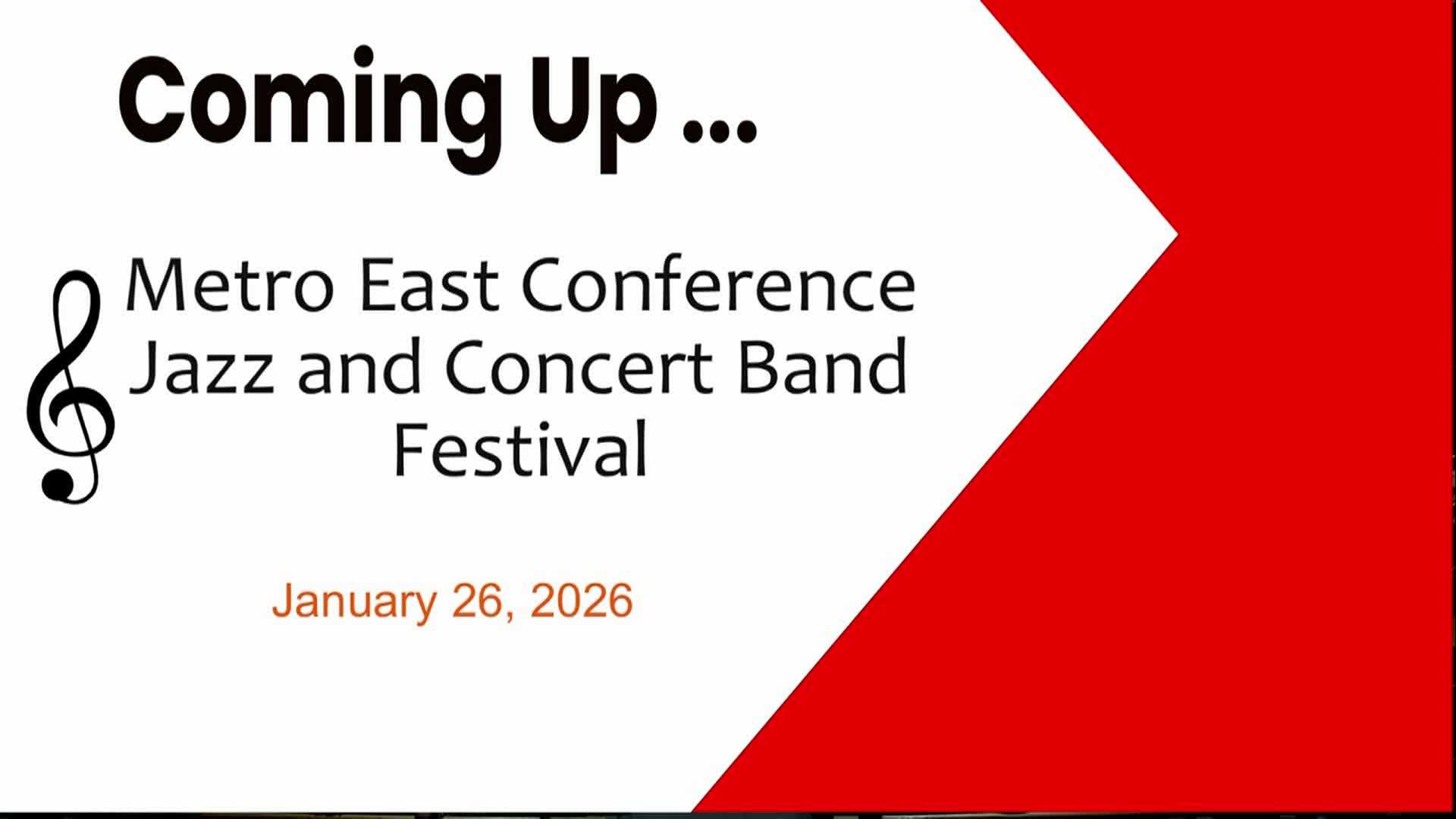 Coming Up ...

Metro East Conference Jazz and Concert Band Festival

January 26, 2026